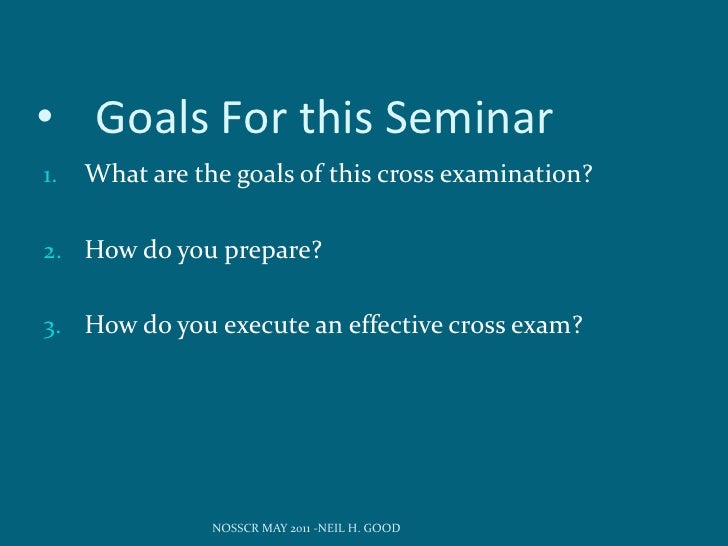 • Goals For this Seminar

1. What are the goals of this cross examination?

2. How do you prepare?

3. How do you execute an effective cross exam?

NOSSCR MAY 2011 -NEIL H. GOOD